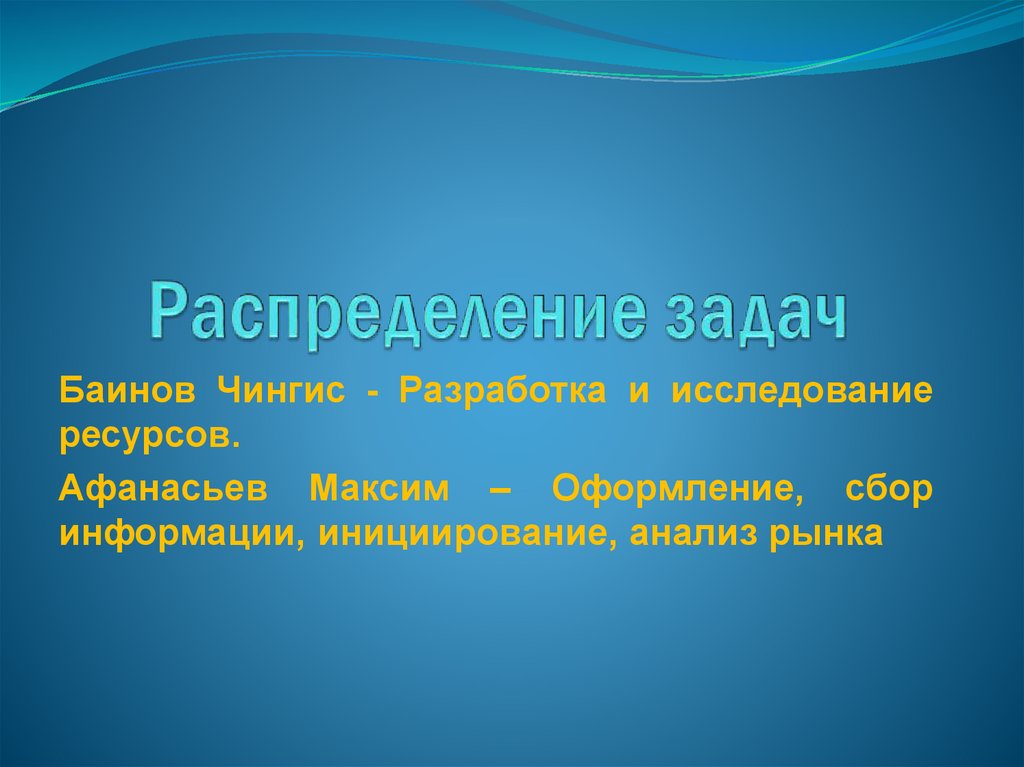 Распределение задач

Баинов Чингис - Разработка и исследование ресурсов.

Афанасьев Максим – Оформление, сбор информации, инициирование, анализ рынка